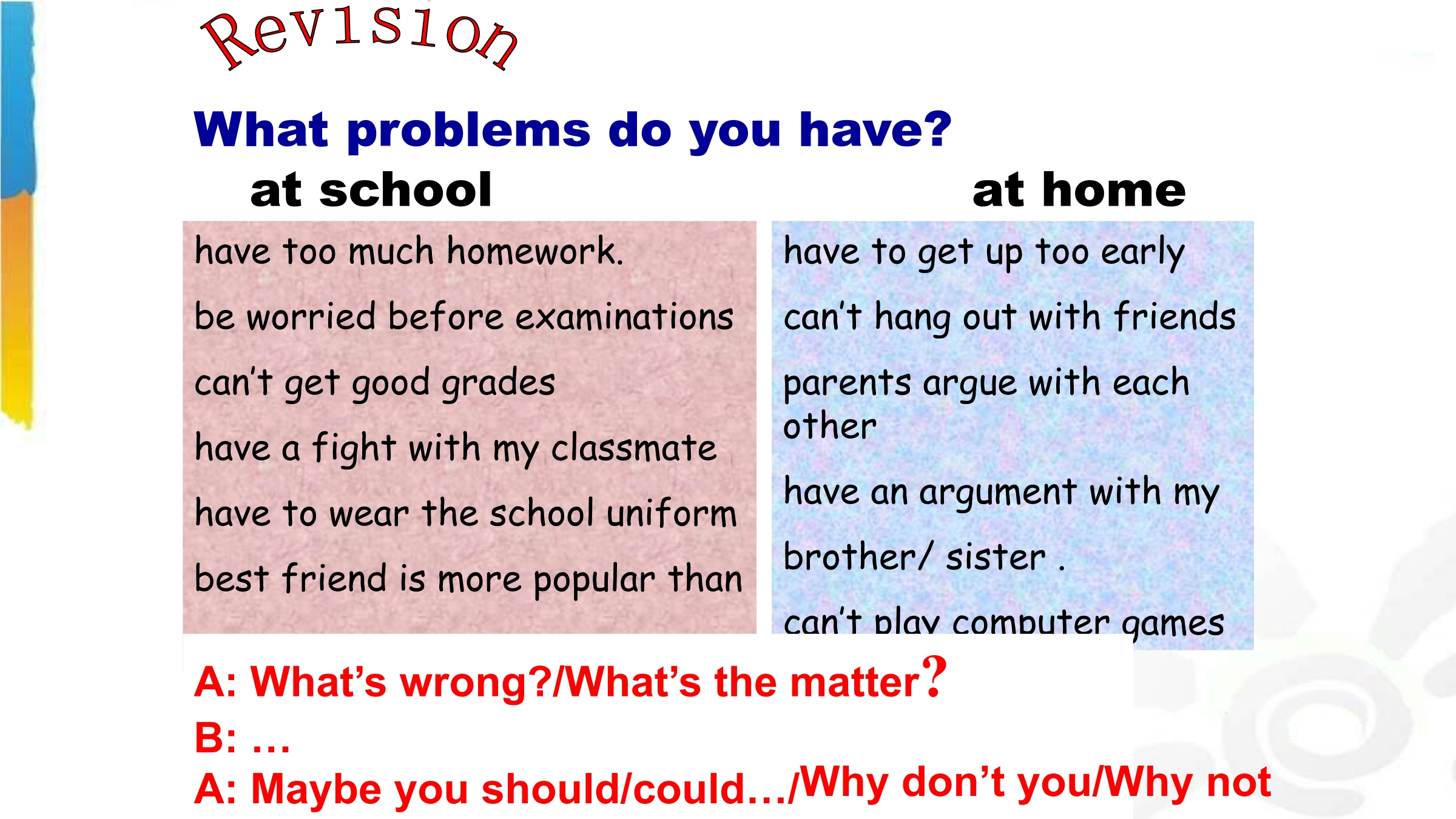 Revision

What problems do you have?

at school

have too much homework.

be worried before examinations

can't get good grades

have a fight with my classmate

have to wear the school uniform

best friend is more popular than

at home

have to get up too early

can't hang out with friends

parents argue with each other

have an argument with my

brother/ sister .

can't play computer games

A: What's wrong?/What's the matter?
B: …
A: Maybe you should/could…/Why don't you/Why not